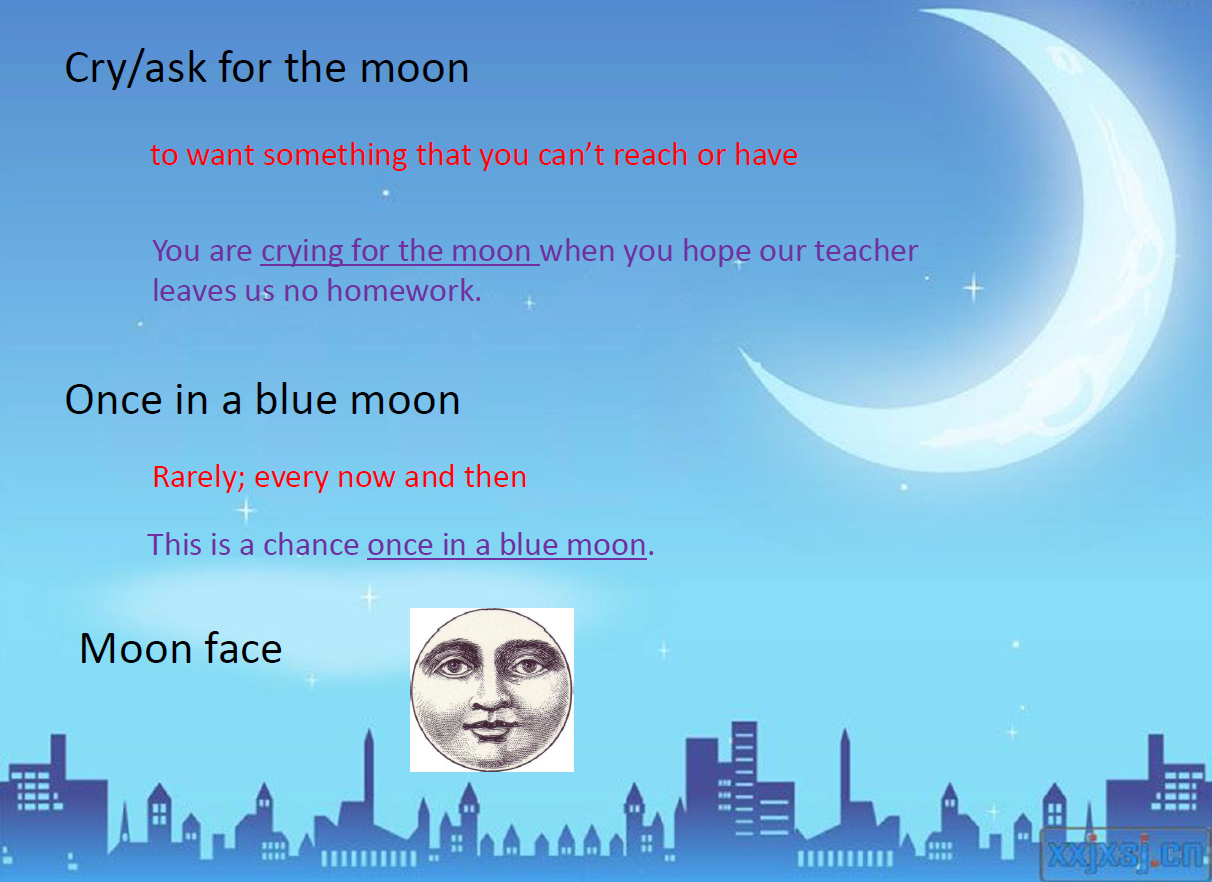 Cry/ask for the moon

to want something that you can't reach or have

You are crying for the moon when you hope our teacher leaves us no homework.

Once in a blue moon

Rarely; every now and then

This is a chance once in a blue moon.

Moon face

xxjxsj.cn